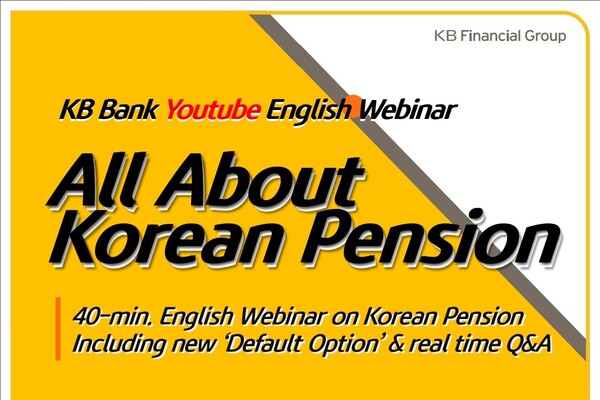 KB Financial Group

KB Bank Youtube English Webinar

All About Korean Pension

40-min. English Webinar on Korean Pension Including new 'Default Option' & real time Q&A